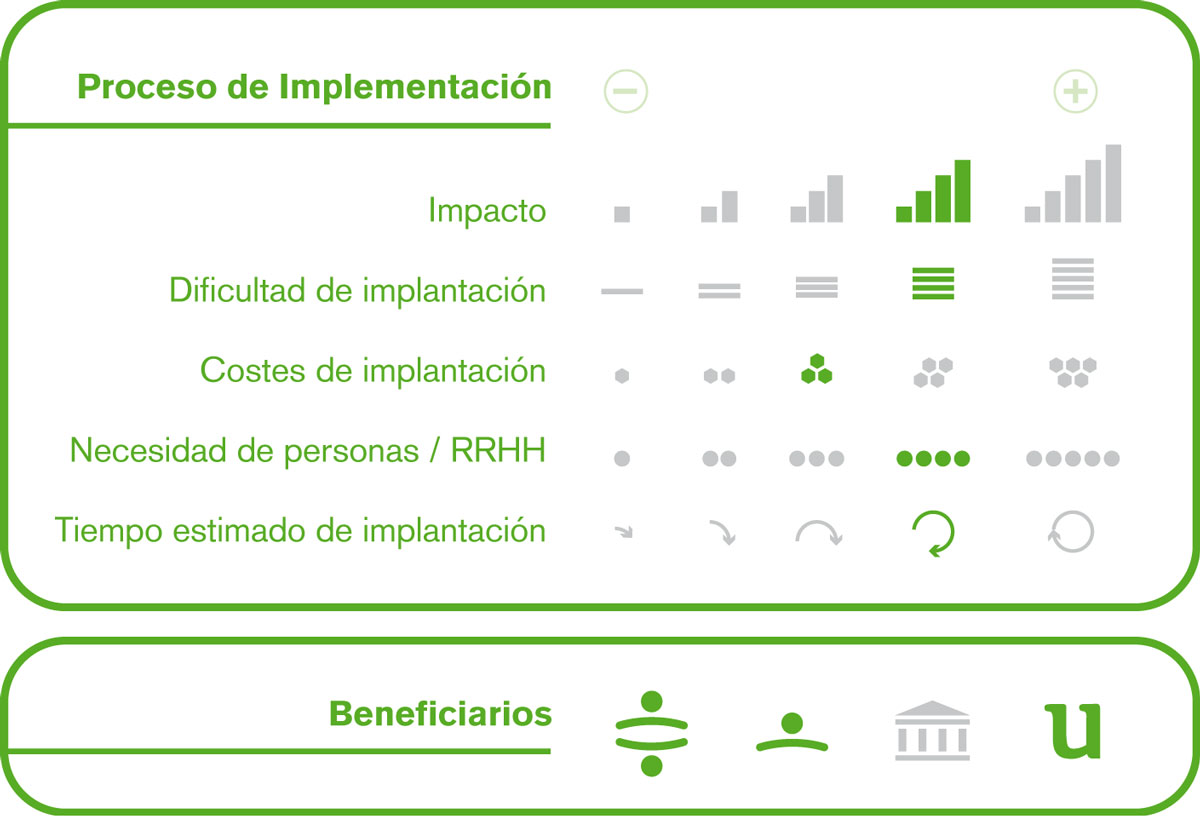 Proceso de Implementación

Impacto

Dificultad de implantación

Costes de implantación

Necesidad de personas / RRHH

Tiempo estimado de implantación

Beneficiarios

u